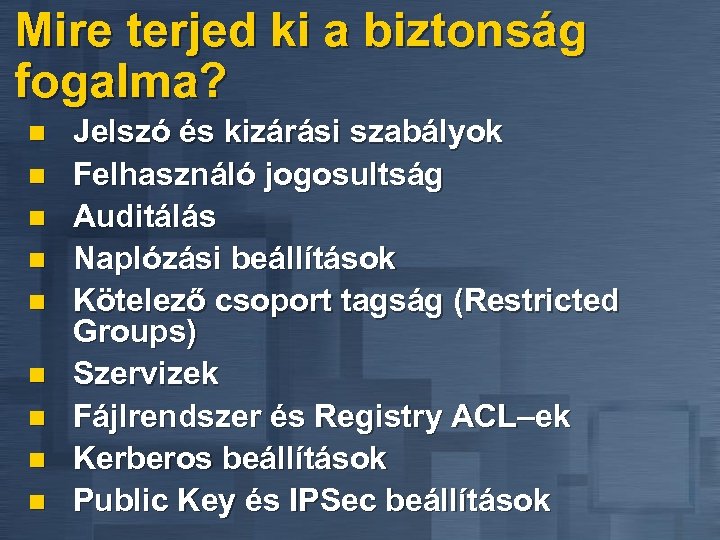 Mire terjed ki a biztonság fogalma?

- Jelszó és kizárási szabályok
- Felhasználó jogosultság
- Auditálás
- Naplózási beállítások
- Kötelező csoport tagság (Restricted Groups)
- Szervizek
- Fájlrendszer és Registry ACL–ek
- Kerberos beállítások
- Public Key és IPSec beállítások